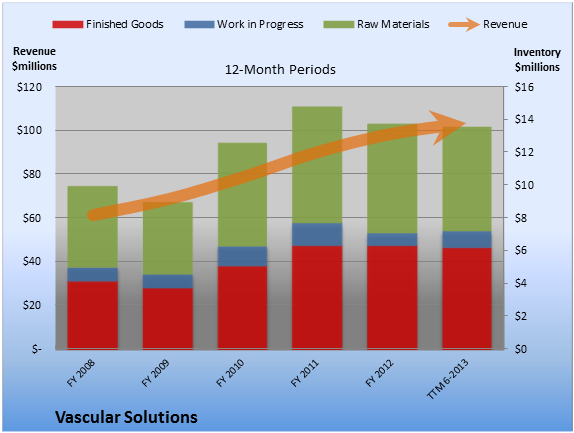 Finished Goods Work in Progress Raw Materials Revenue

Revenue $millions

12-Month Periods

Inventory $millions

$120
$100
$80
$60
$40
$20
$-

$16
$14
$12
$10
$8
$6
$4
$2
$0

FY 2008
FY 2009
FY 2010
FY 2011
FY 2012
TTM 6-2013

Vascular Solutions